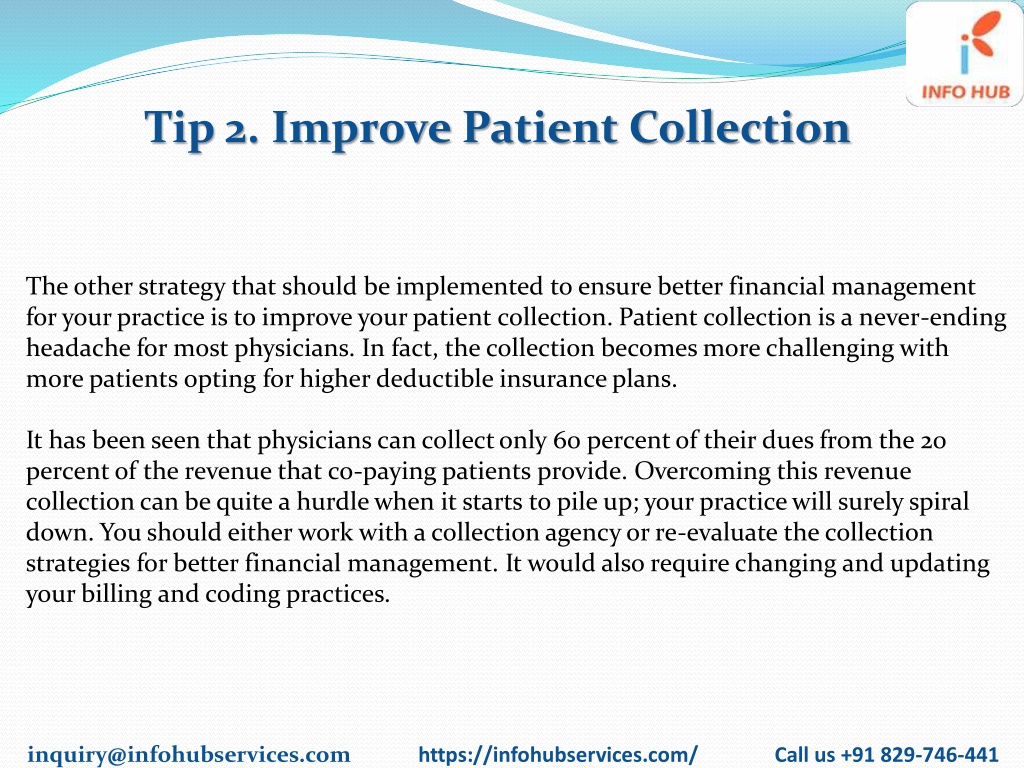 INFO HUB

Tip 2. Improve Patient Collection

The other strategy that should be implemented to ensure better financial management for your practice is to improve your patient collection. Patient collection is a never-ending headache for most physicians. In fact, the collection becomes more challenging with more patients opting for higher deductible insurance plans.

It has been seen that physicians can collect only 60 percent of their dues from the 20 percent of the revenue that co-paying patients provide. Overcoming this revenue collection can be quite a hurdle when it starts to pile up; your practice will surely spiral down. You should either work with a collection agency or re-evaluate the collection strategies for better financial management. It would also require changing and updating your billing and coding practices.

inquiry@infohubservices.com https://infohubservices.com/ Call us +91 829-746-441